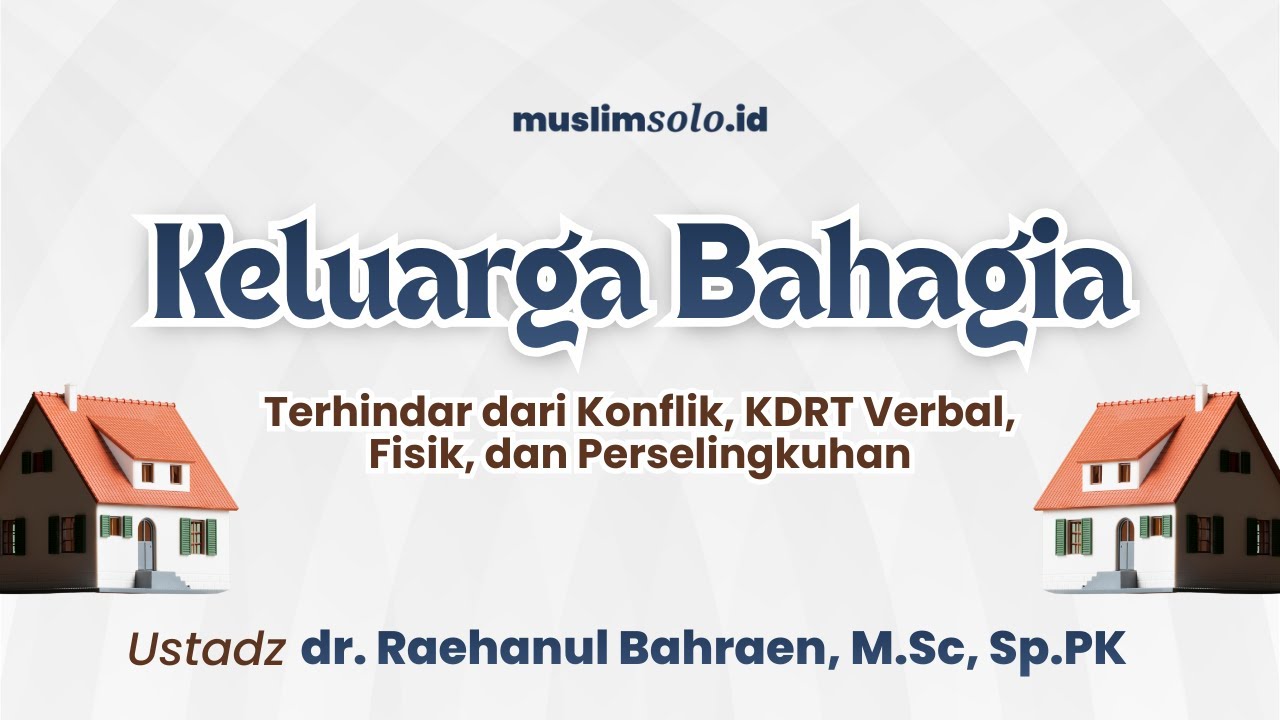 muslimsolo.id

Keluarga Bahagia

Terhindar dari Konflik, KDRT Verbal, Fisik, dan Perselingkuhan

Ustadz dr. Raehanul Bahraen, M.Sc, Sp.PK